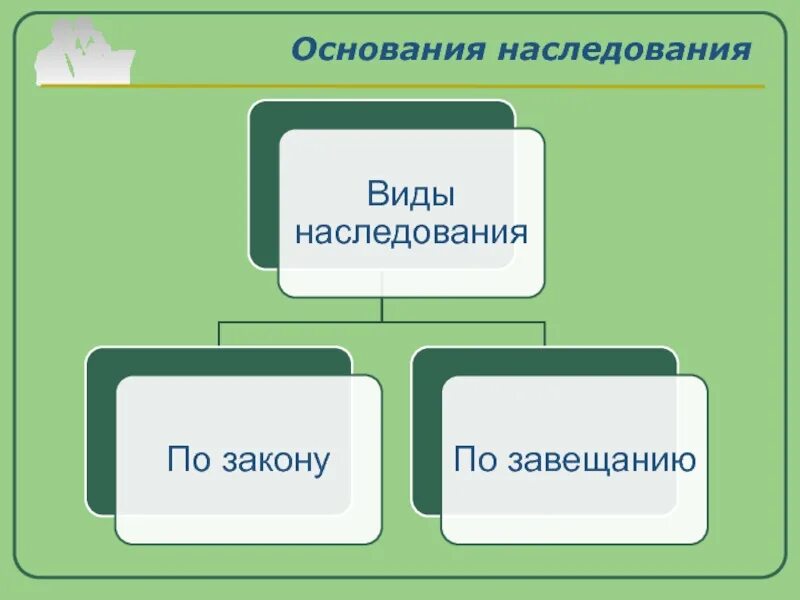 Основания наследования

Виды наследования

По закону

По завещанию